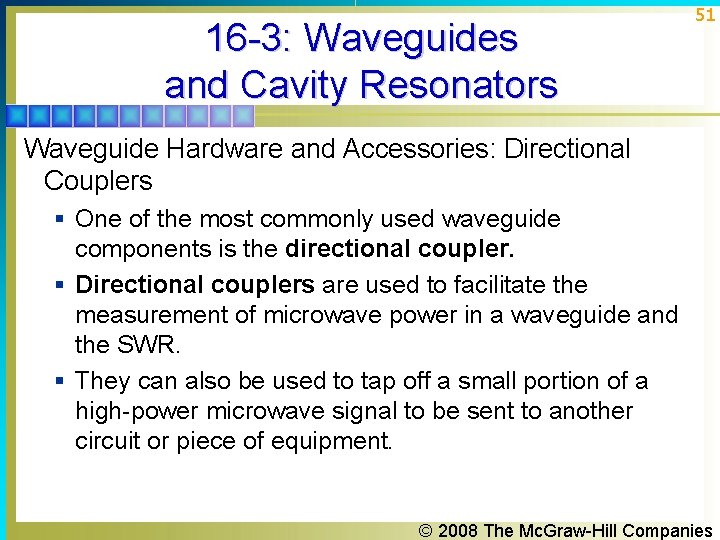 51

16-3: Waveguides
and Cavity Resonators

Waveguide Hardware and Accessories: Directional Couplers

• One of the most commonly used waveguide components is the directional coupler.
• Directional couplers are used to facilitate the measurement of microwave power in a waveguide and the SWR.
• They can also be used to tap off a small portion of a high-power microwave signal to be sent to another circuit or piece of equipment.

© 2008 The McGraw-Hill Companies